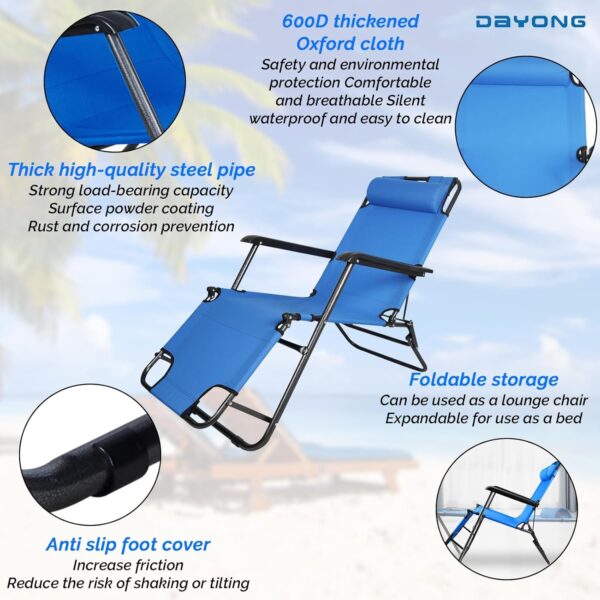 600D thickened Oxford cloth
Safety and environmental protection Comfortable and breathable Silent waterproof and easy to clean

DAYONG

Thick high-quality steel pipe
Strong load-bearing capacity
Surface powder coating
Rust and corrosion prevention

Foldable storage
Can be used as a lounge chair
Expandable for use as a bed

Anti slip foot cover
Increase friction
Reduce the risk of shaking or tilting